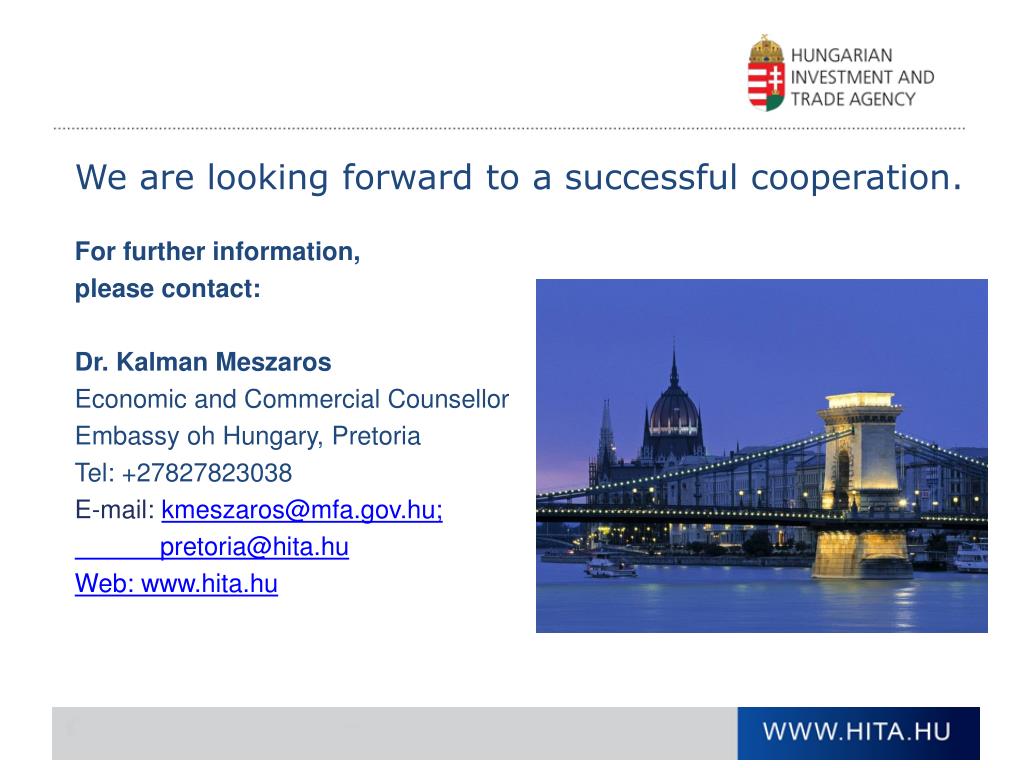 HUNGARIAN INVESTMENT AND TRADE AGENCY

We are looking forward to a successful cooperation.

For further information, please contact:

Dr. Kalman Meszaros
Economic and Commercial Counsellor
Embassy oh Hungary, Pretoria
Tel: +27827823038
E-mail: kmeszaros@mfa.gov.hu;
pretoria@hita.hu
Web: www.hita.hu

WWW.HITA.HU